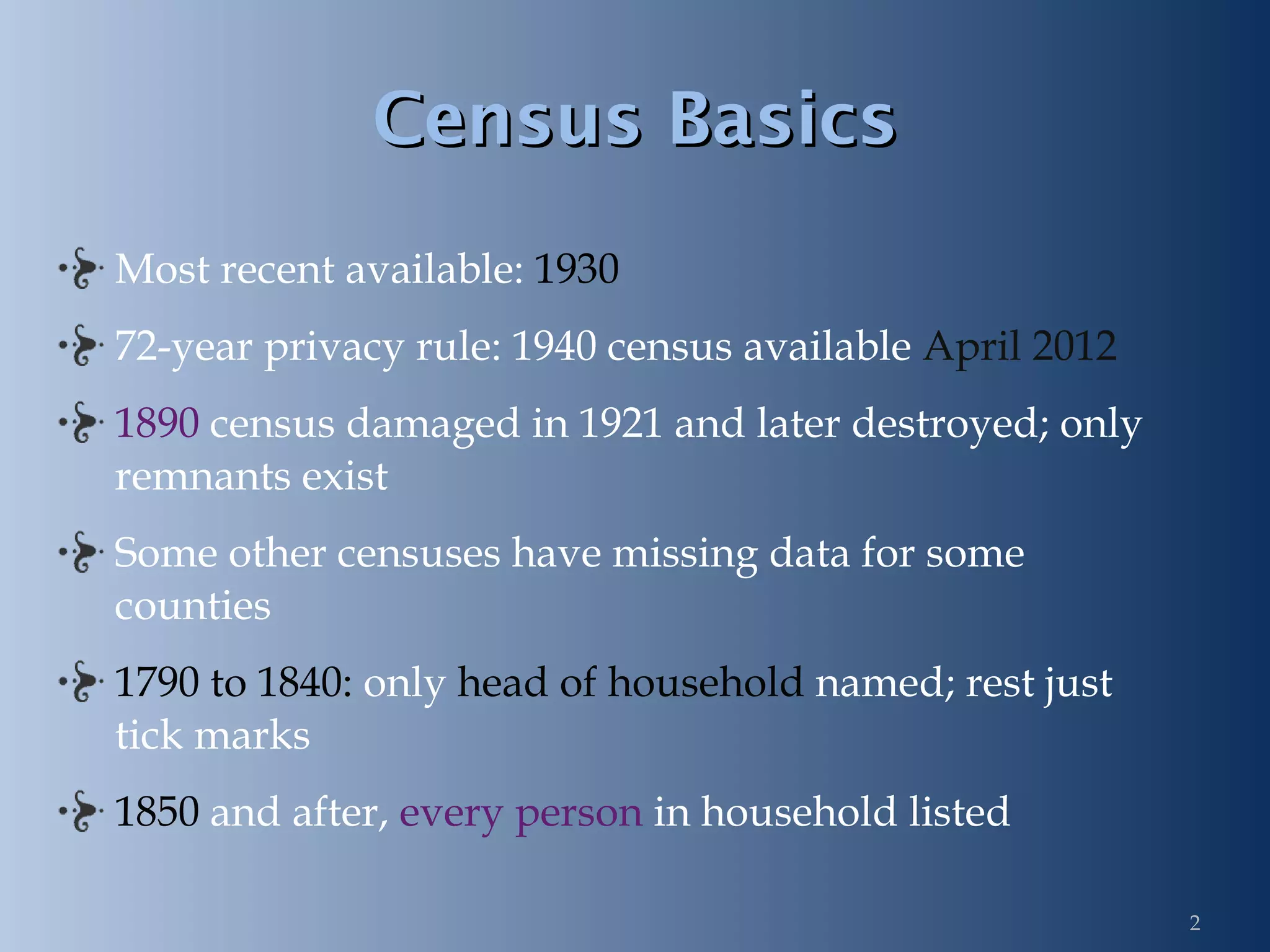 Census Basics

Most recent available: 1930

72-year privacy rule: 1940 census available April 2012

1890 census damaged in 1921 and later destroyed; only remnants exist

Some other censuses have missing data for some counties

1790 to 1840: only head of household named; rest just tick marks

1850 and after, every person in household listed

2